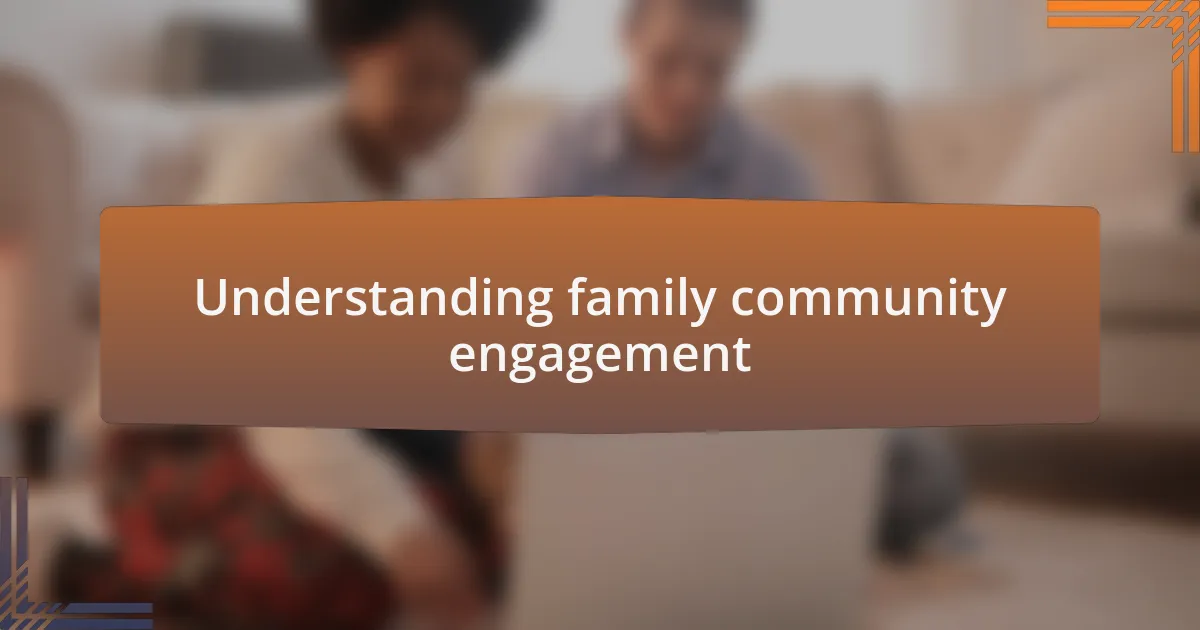 Understanding family community engagement